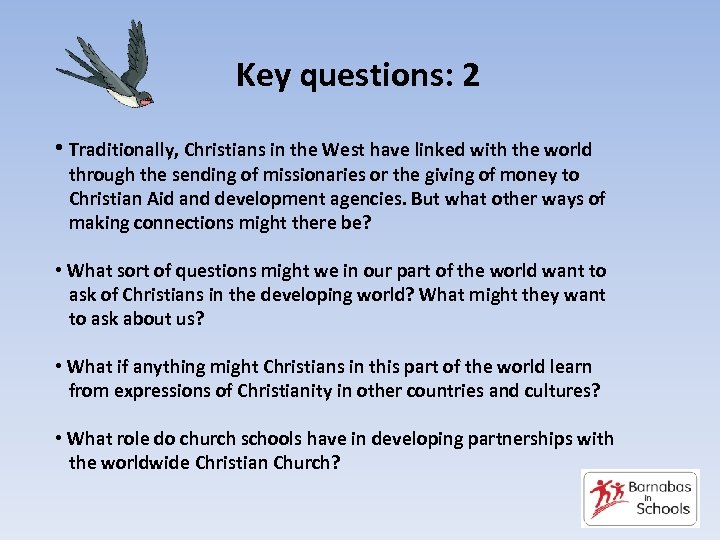 Key questions: 2

• Traditionally, Christians in the West have linked with the world through the sending of missionaries or the giving of money to Christian Aid and development agencies. But what other ways of making connections might there be?

• What sort of questions might we in our part of the world want to ask of Christians in the developing world? What might they want to ask about us?

• What if anything might Christians in this part of the world learn from expressions of Christianity in other countries and cultures?

• What role do church schools have in developing partnerships with the worldwide Christian Church?

Barnabas in Schools